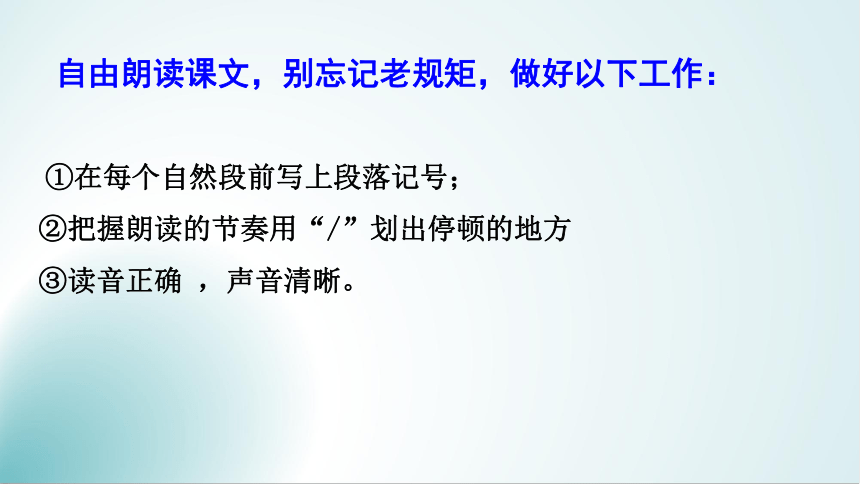 自由朗读课文，别忘记老规矩，做好以下工作：

①在每个自然段前写上段落记号；
②把握朗读的节奏用“/”划出停顿的地方
③读音正确 ，声音清晰。